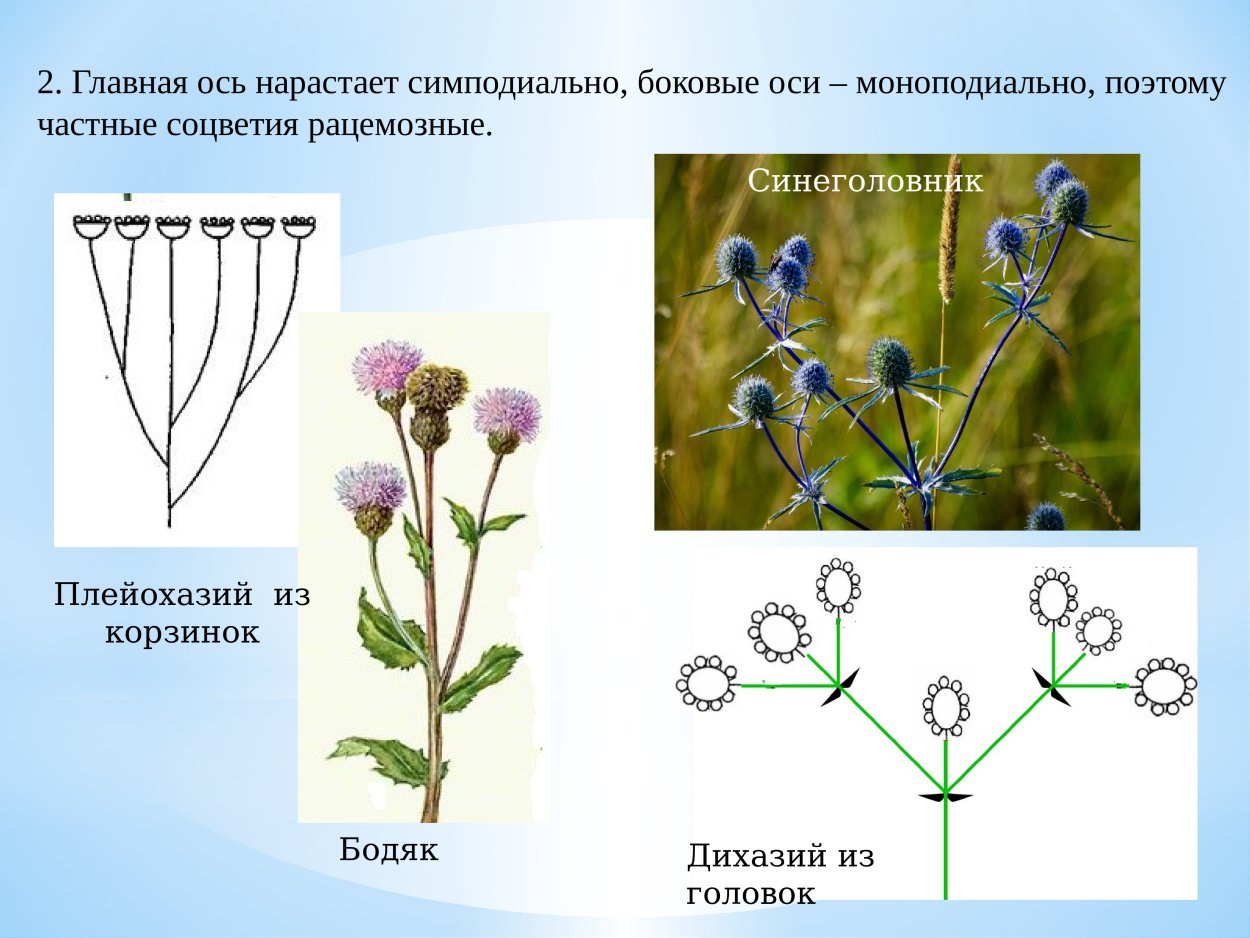 2. Главная ось нарастает симподиально, боковые оси – моноподиально, поэтому частные соцветия рацемозные.

Синеголовник

Плейохазий из корзинок

Бодяк

Дихазий из головок